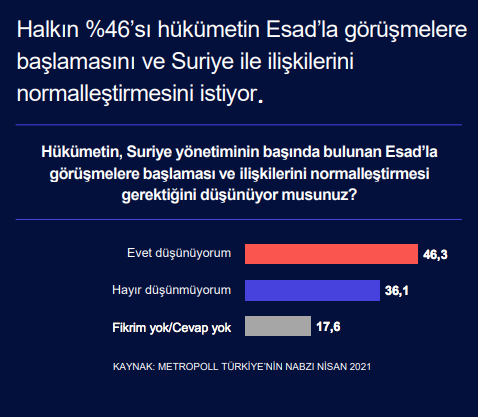 Halkın %46'sı hükümetin Esad'la görüşmelere başlamasını ve Suriye ile ilişkilerini normalleştirmesini istiyor.

Hükümetin, Suriye yönetiminin başında bulunan Esad'la görüşmelere başlaması ve ilişkilerini normalleştirmesi gerektiğini düşünüyor musunuz?

Evet düşünüyorum 46,3

Hayır düşünmüyorum 36,1

Fikrim yok/Cevap yok 17,6

KAYNAK: METROPOLL TÜRKİYE'NİN NABZI NİSAN 2021